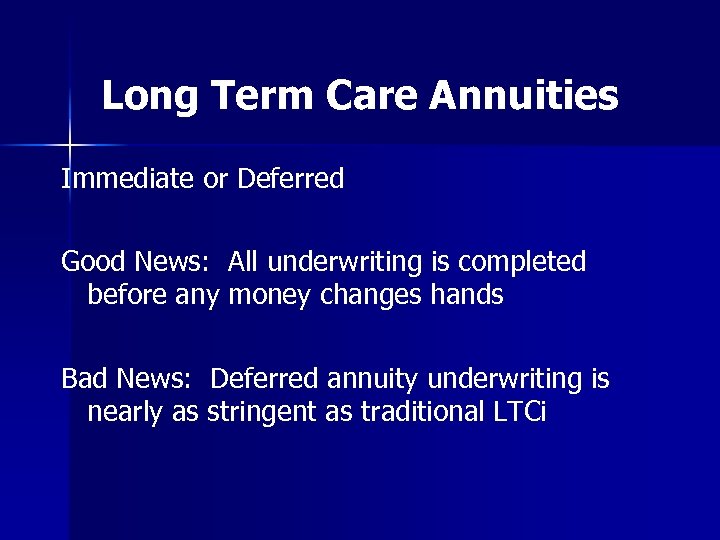 Long Term Care Annuities

Immediate or Deferred

Good News: All underwriting is completed before any money changes hands

Bad News: Deferred annuity underwriting is nearly as stringent as traditional LTCi